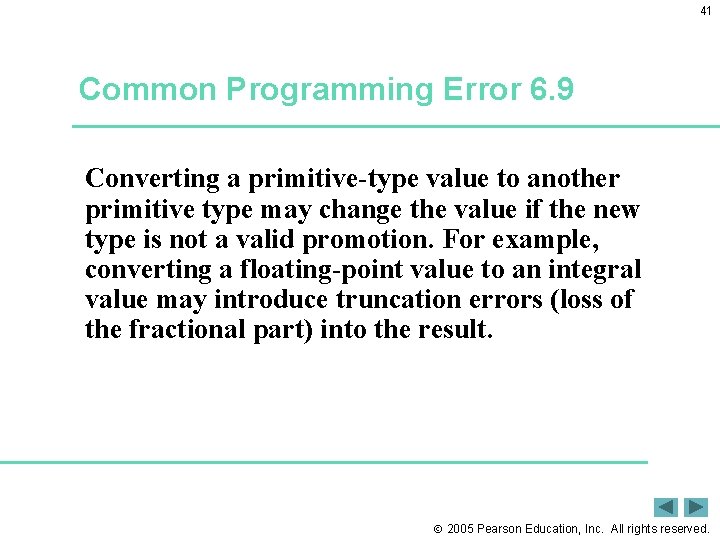 41

Common Programming Error 6.9

Converting a primitive-type value to another primitive type may change the value if the new type is not a valid promotion. For example, converting a floating-point value to an integral value may introduce truncation errors (loss of the fractional part) into the result.

© 2005 Pearson Education, Inc. All rights reserved.